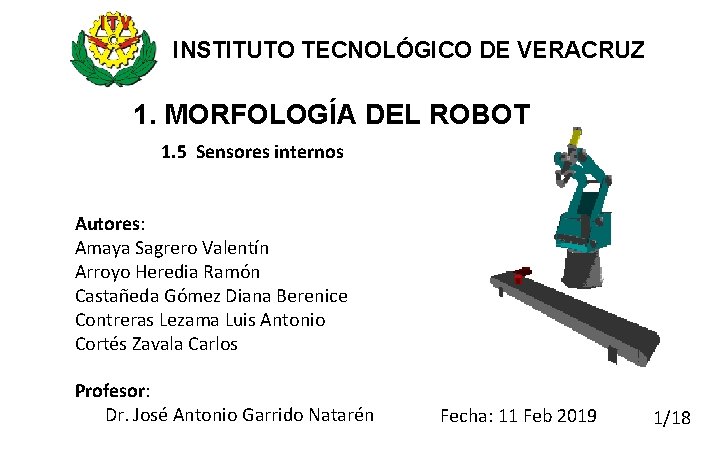 ITV

INSTITUTO TECNOLÓGICO DE VERACRUZ

1. MORFOLOGÍA DEL ROBOT

1.5 Sensores internos

Autores:
Amaya Sagrero Valentín
Arroyo Heredia Ramón
Castañeda Gómez Diana Berenice
Contreras Lezama Luis Antonio
Cortés Zavala Carlos

Profesor:
Dr. José Antonio Garrido Natarén

Fecha: 11 Feb 2019

1/18